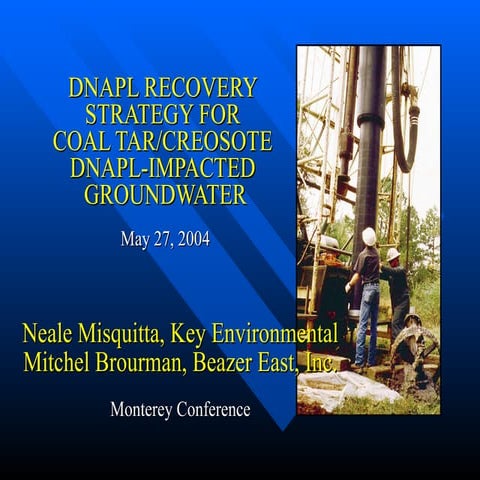 DNAPL RECOVERY STRATEGY FOR COAL TAR/CREOSOTE DNAPL-IMPACTED GROUNDWATER

May 27, 2004

Neale Misquitta, Key Environmental
Mitchel Brourman, Beazer East, Inc.

Monterey Conference